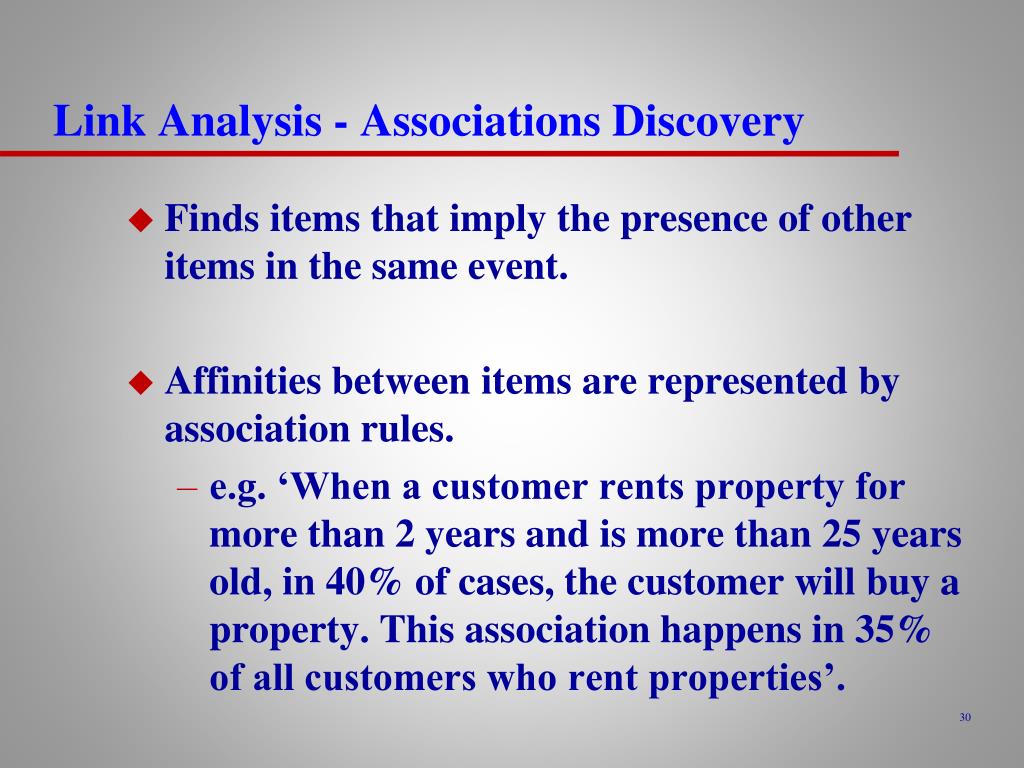 Link Analysis - Associations Discovery

◆ Finds items that imply the presence of other items in the same event.

◆ Affinities between items are represented by association rules.

– e.g. ‘When a customer rents property for more than 2 years and is more than 25 years old, in 40% of cases, the customer will buy a property. This association happens in 35% of all customers who rent properties’.

30